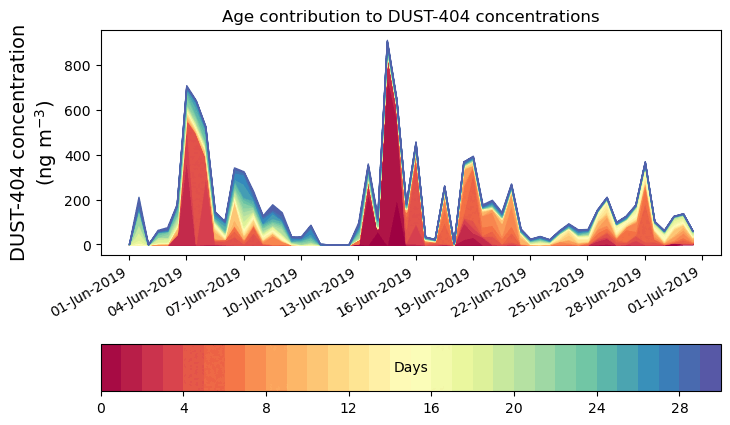 Age contribution to DUST-404 concentrations

DUST-404 concentration (ng m$^{-3}$)

800
600
400
200
0

01-Jun-2019
04-Jun-2019
07-Jun-2019
10-Jun-2019
13-Jun-2019
16-Jun-2019
19-Jun-2019
22-Jun-2019
25-Jun-2019
28-Jun-2019
01-Jul-2019

Days

0
4
8
12
16
20
24
28